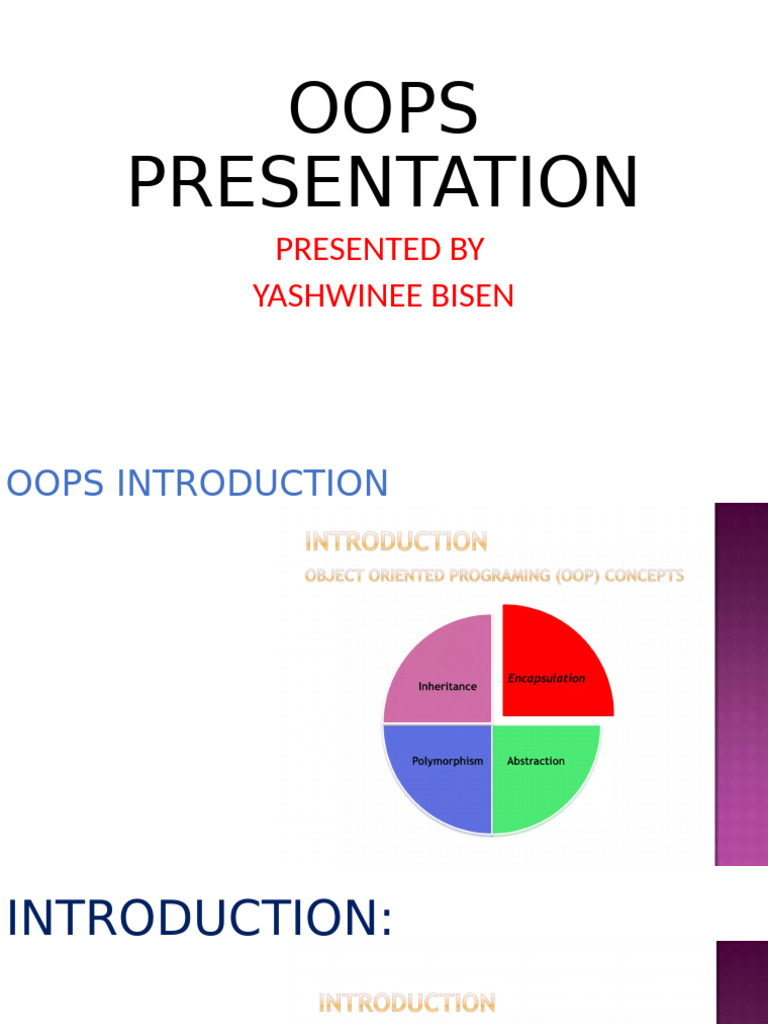 OOPS PRESENTATION

PRESENTED BY
YASHWINEE BISEN

OOPS INTRODUCTION

INTRODUCTION

OBJECT ORIENTED PROGRAMING (OOP) CONCEPTS

Inheritance

Encapsulation

Polymorphism

Abstraction

INTRODUCTION:

INTRODUCTION